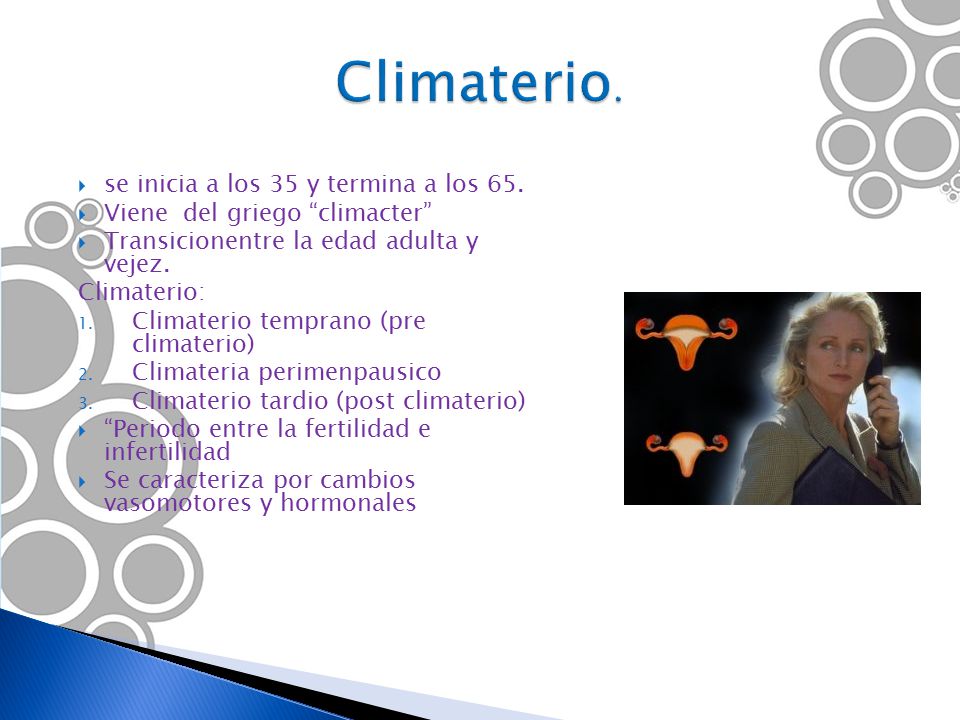 Climaterio.

se inicia a los 35 y termina a los 65.

Viene del griego “climacter”

Transicionentre la edad adulta y vejez.

Climaterio:

1. Climaterio temprano (pre climaterio)
2. Climateria perimenpausico
3. Climaterio tardio (post climaterio)

“Periodo entre la fertilidad e infertilidad

Se caracteriza por cambios vasomotores y hormonales